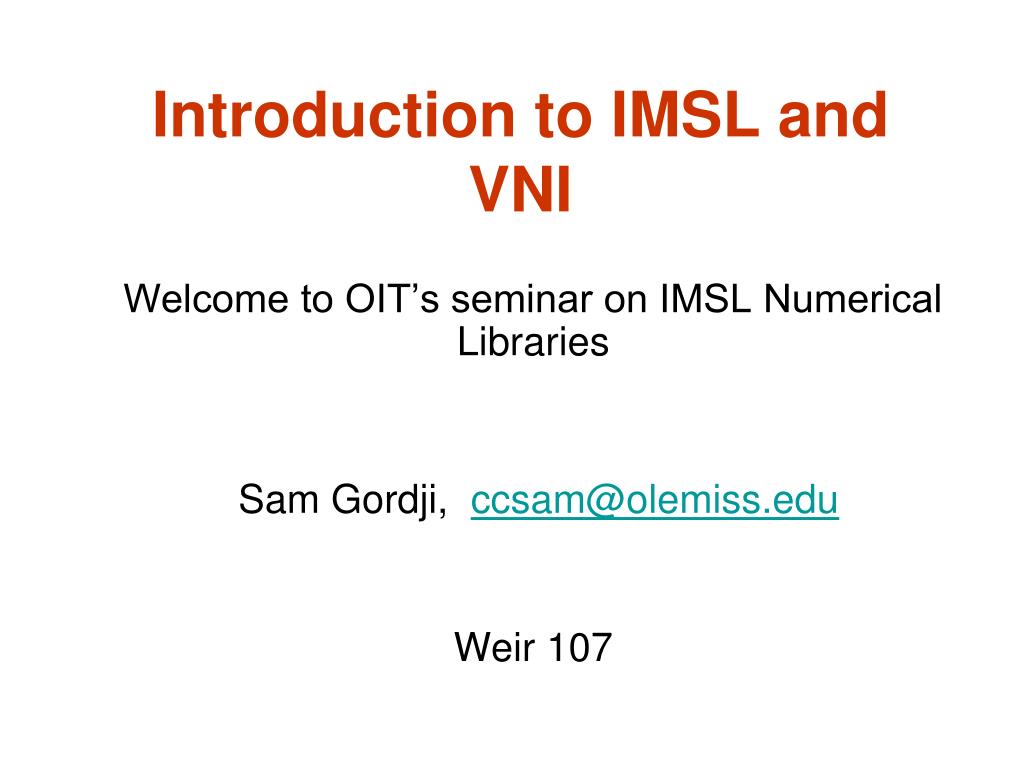 Introduction to IMSL and VNI

Welcome to OIT’s seminar on IMSL Numerical Libraries

Sam Gordji, ccsam@olemiss.edu

Weir 107